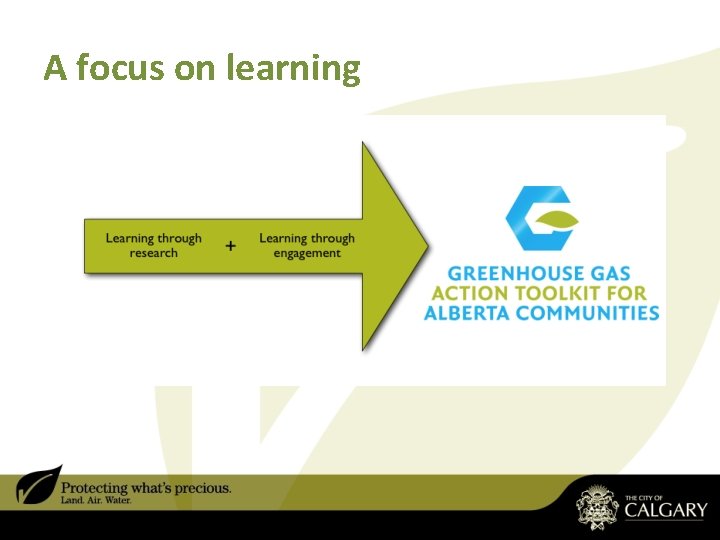 A focus on learning

Learning through research + Learning through engagement

GREENHOUSE GAS ACTION TOOLKIT FOR ALBERTA COMMUNITIES

Protecting what's precious.
Land. Air. Water.

THE CITY OF CALGARY